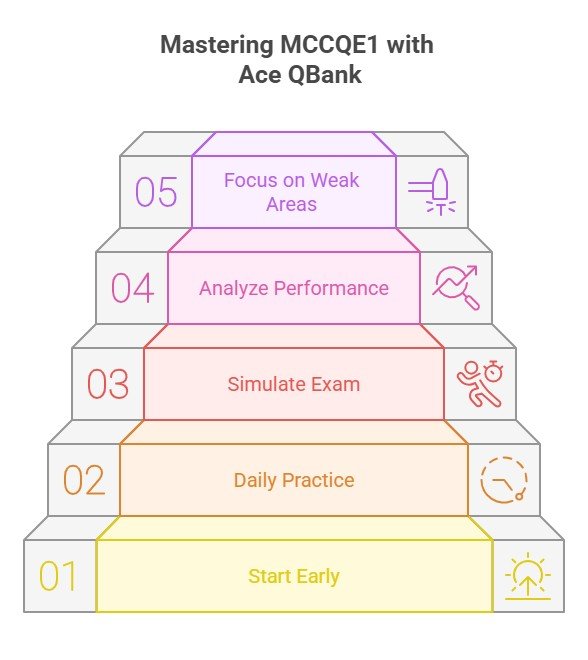 Mastering MCCQE1 with Ace QBank

05
Focus on Weak Areas

04
Analyze Performance

03
Simulate Exam

02
Daily Practice

01
Start Early